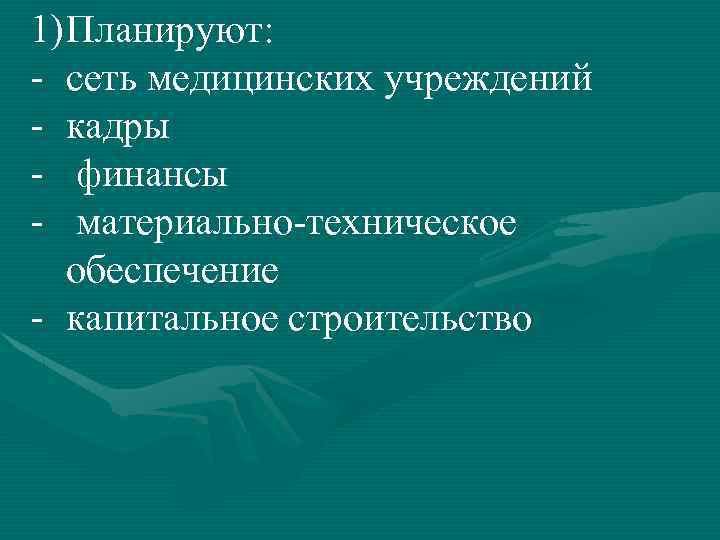 1)Планируют:
- сеть медицинских учреждений
- кадры
- финансы
- материально-техническое обеспечение
- капитальное строительство